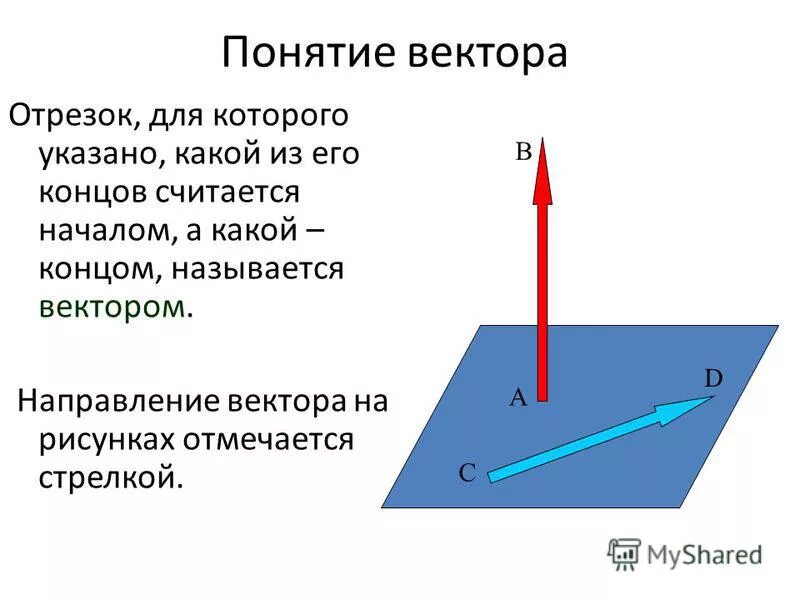 Понятие вектора

Отрезок, для которого указано, какой из его концов считается началом, а какой – концом, называется вектором.

Направление вектора на рисунках отмечается стрелкой.

B

A

D

C

MyShared